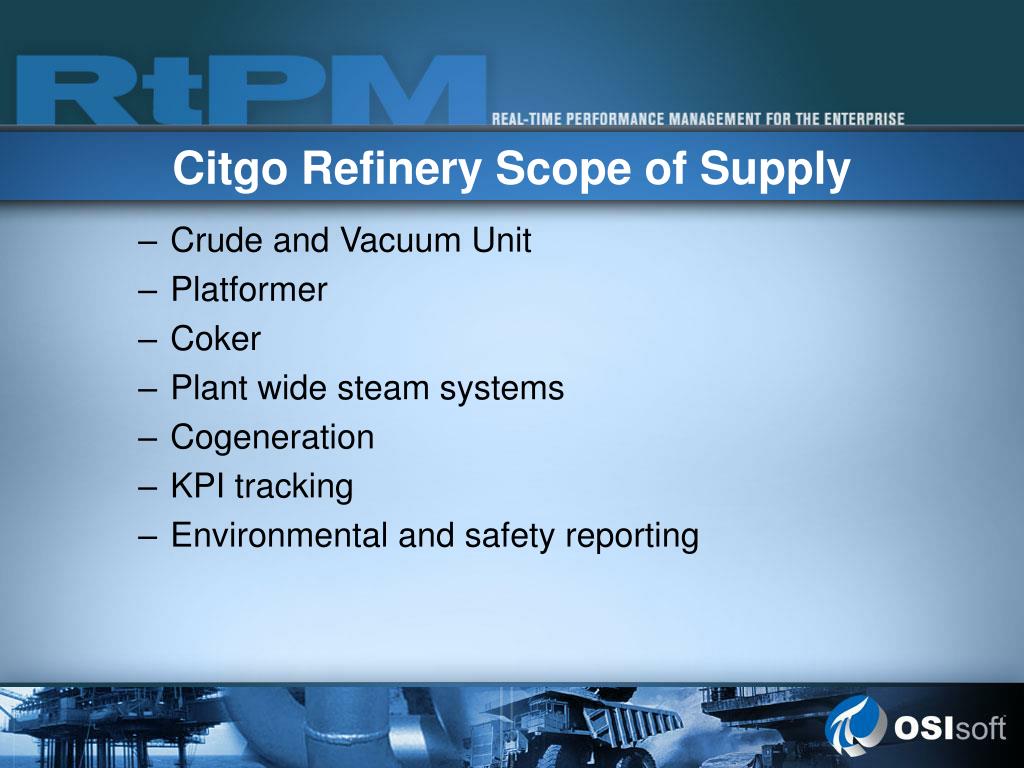 RtPM
REAL-TIME PERFORMANCE MANAGEMENT FOR THE ENTERPRISE

Citgo Refinery Scope of Supply

– Crude and Vacuum Unit
– Platformer
– Coker
– Plant wide steam systems
– Cogeneration
– KPI tracking
– Environmental and safety reporting

OSIsoft